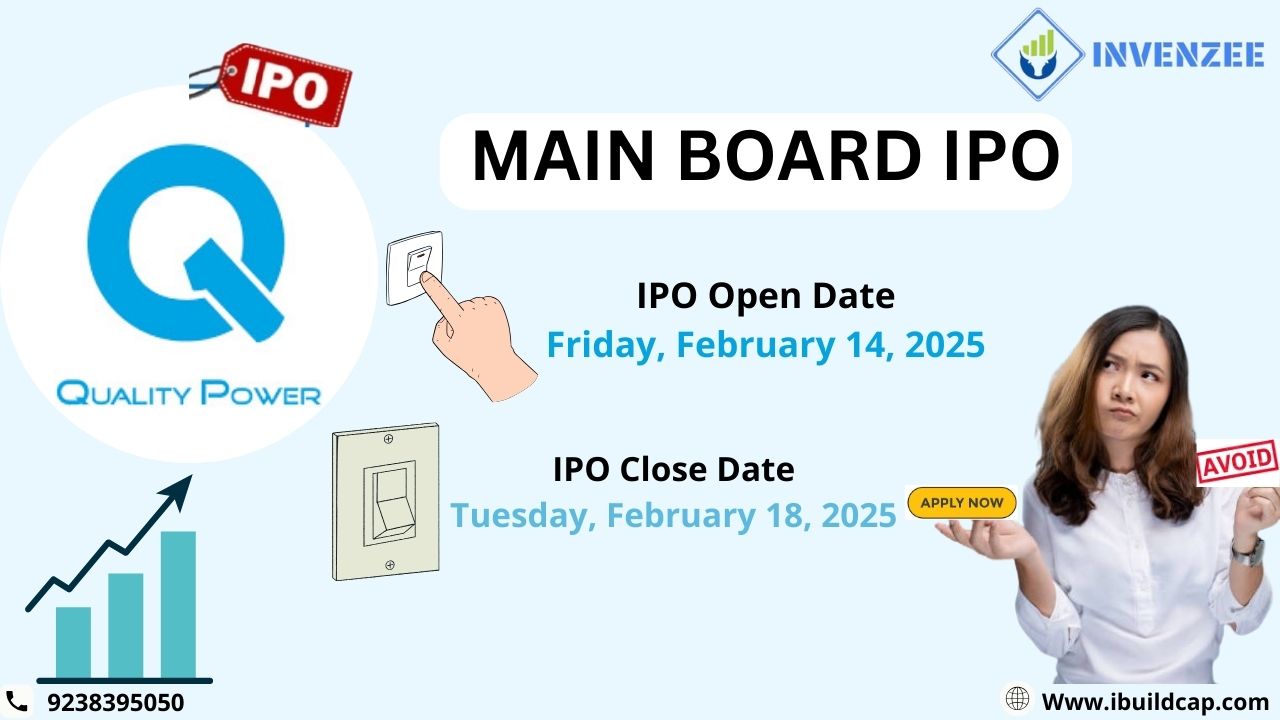 IPO

INVENZEE

MAIN BOARD IPO

QUALITY POWER

IPO Open Date
Friday, February 14, 2025

IPO Close Date
Tuesday, February 18, 2025

APPLY NOW

AVOID

9238395050

Www.ibuildcap.com